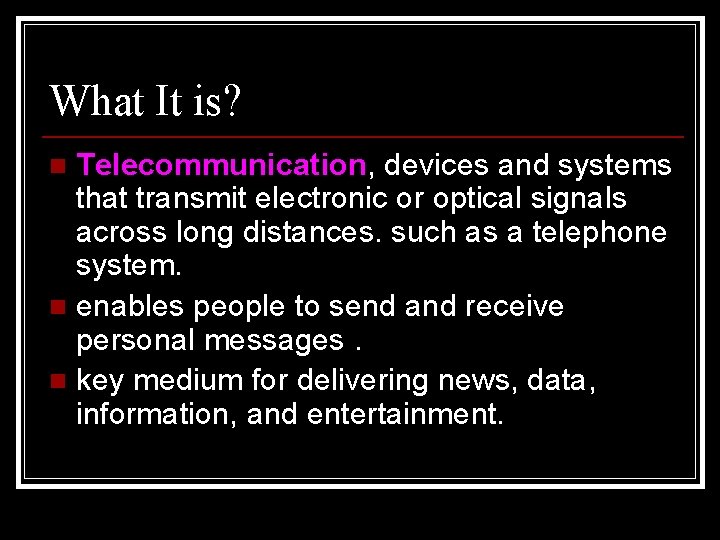 What It is?

Telecommunication, devices and systems that transmit electronic or optical signals across long distances. such as a telephone system.

enables people to send and receive personal messages .

key medium for delivering news, data, information, and entertainment.